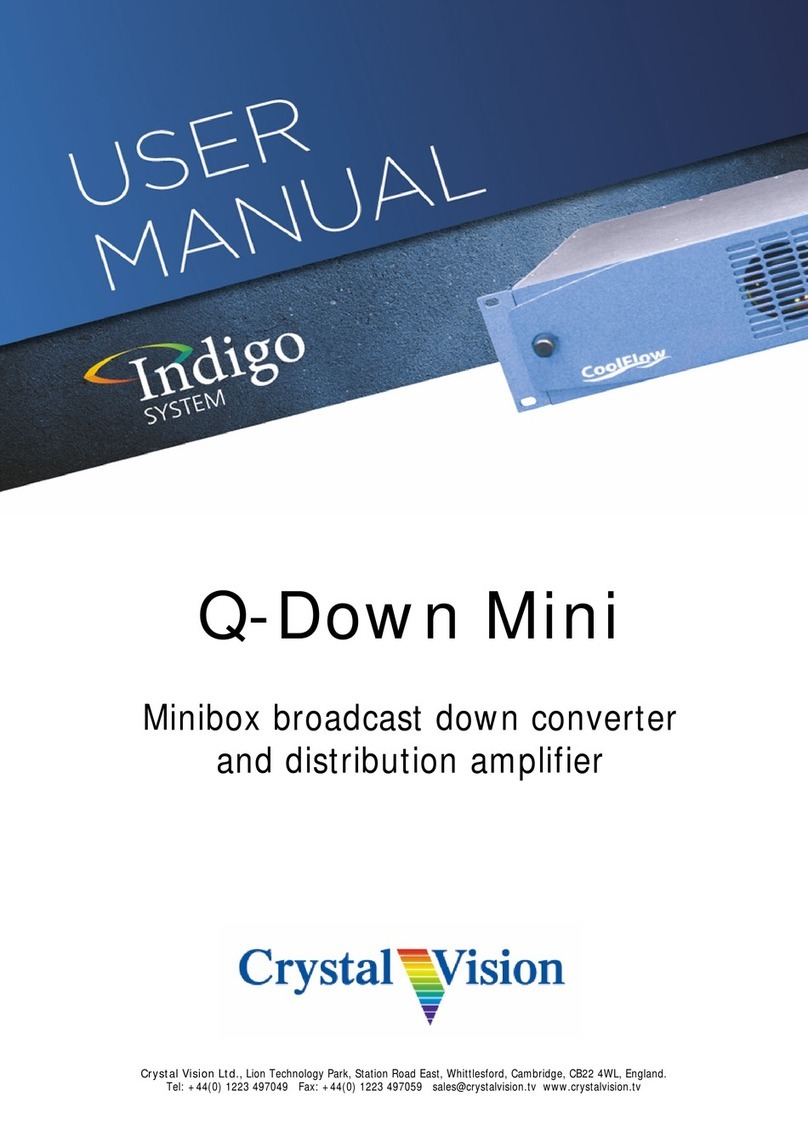 USER MANUAL

Indigo SYSTEM

CoolFlow

Q-Down Mini

Minibox broadcast down converter and distribution amplifier

Crystal Vision

Crystal Vision Ltd., Lion Technology Park, Station Road East, Whittlesford, Cambridge, CB22 4WL, England.
Tel: +44(0) 1223 497049 Fax: +44(0) 1223 497059 sales@crystalvision.tv www.crystalvision.tv